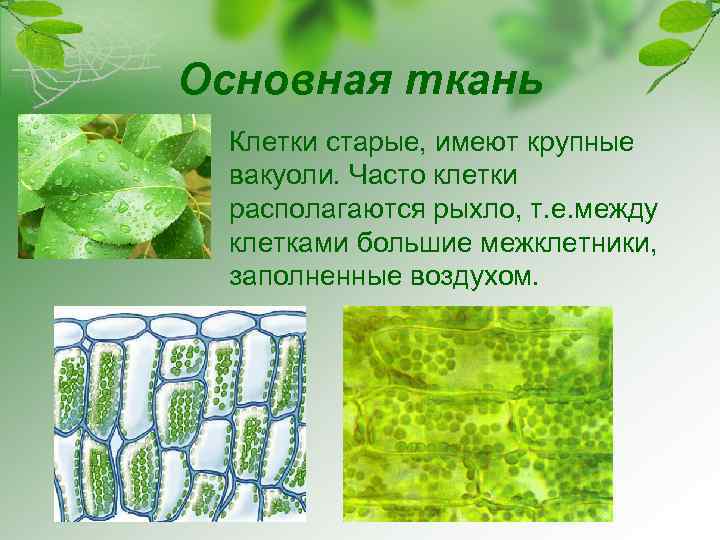 Основная ткань

Клетки старые, имеют крупные вакуоли. Часто клетки располагаются рыхло, т.е.между клетками большие межклетники, заполненные воздухом.